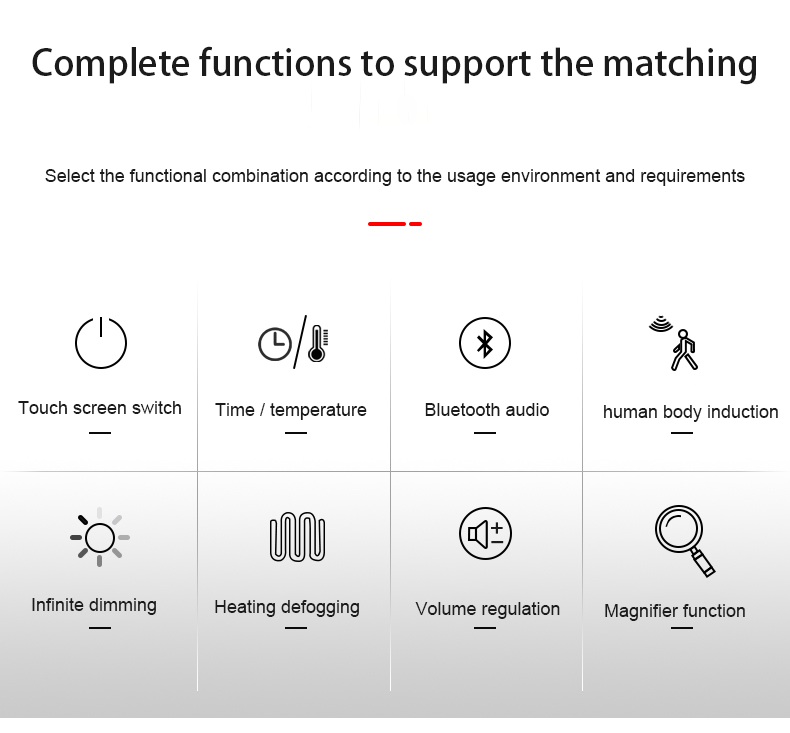 Complete functions to support the matching

Select the functional combination according to the usage environment and requirements

Touch screen switch

Time / temperature

Bluetooth audio

human body induction

Infinite dimming

Heating defogging

Volume regulation

Magnifier function